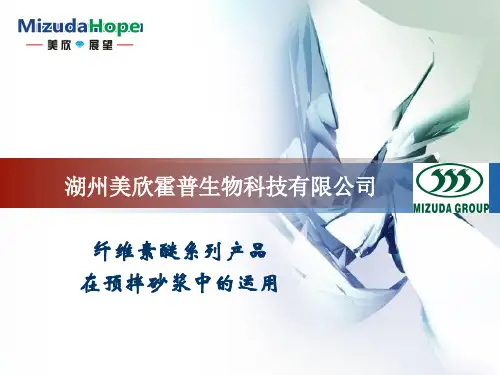 MizudaHope

美欣 展望

湖州美欣霍普生物科技有限公司

MIZUDA GROUP

纤维素醚系列产品
在预拌砂浆中的适用